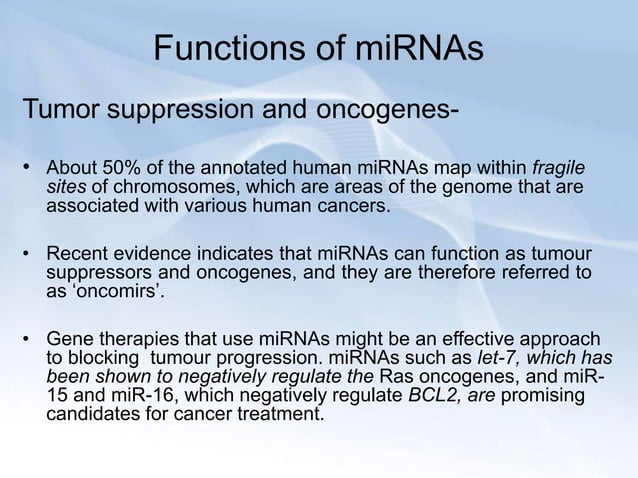 Functions of miRNAs

Tumor suppression and oncogenes-

• About 50% of the annotated human miRNAs map within fragile sites of chromosomes, which are areas of the genome that are associated with various human cancers.

• Recent evidence indicates that miRNAs can function as tumour suppressors and oncogenes, and they are therefore referred to as 'oncomirs'.

• Gene therapies that use miRNAs might be an effective approach to blocking tumour progression. miRNAs such as let-7, which has been shown to negatively regulate the Ras oncogenes, and miR-15 and miR-16, which negatively regulate BCL2, are promising candidates for cancer treatment.